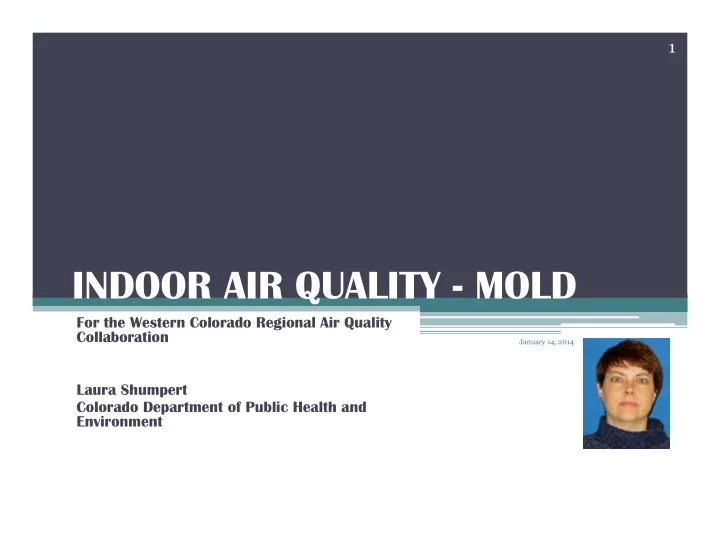 1

INDOOR AIR QUALITY - MOLD

For the Western Colorado Regional Air Quality Collaboration

January 14, 2014

Laura Shumpert
Colorado Department of Public Health and Environment